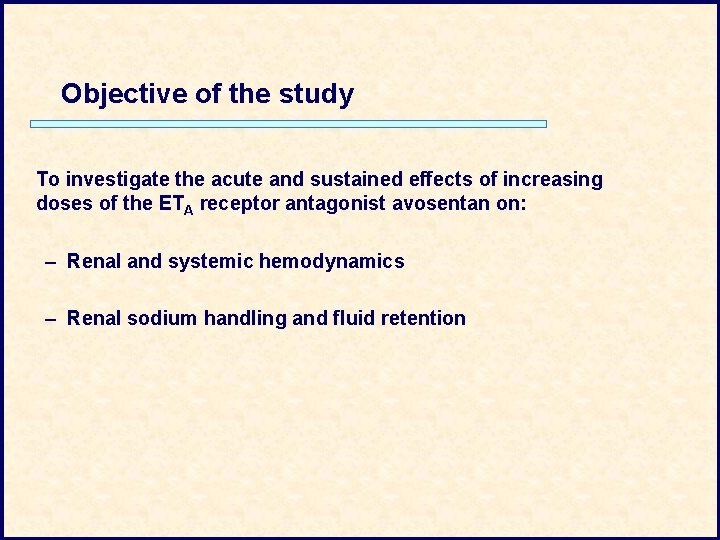 Objective of the study

To investigate the acute and sustained effects of increasing doses of the $ET_A$ receptor antagonist avosentan on:

– Renal and systemic hemodynamics

– Renal sodium handling and fluid retention